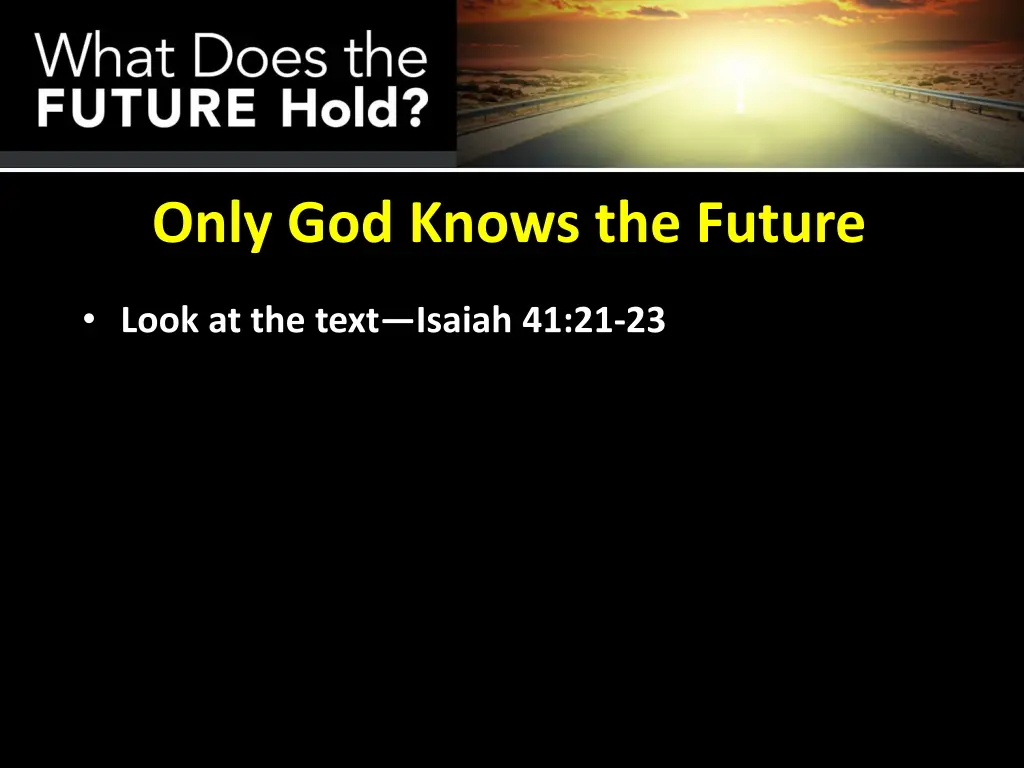 What Does the FUTURE Hold?

Only God Knows the Future

• Look at the text—Isaiah 41:21-23